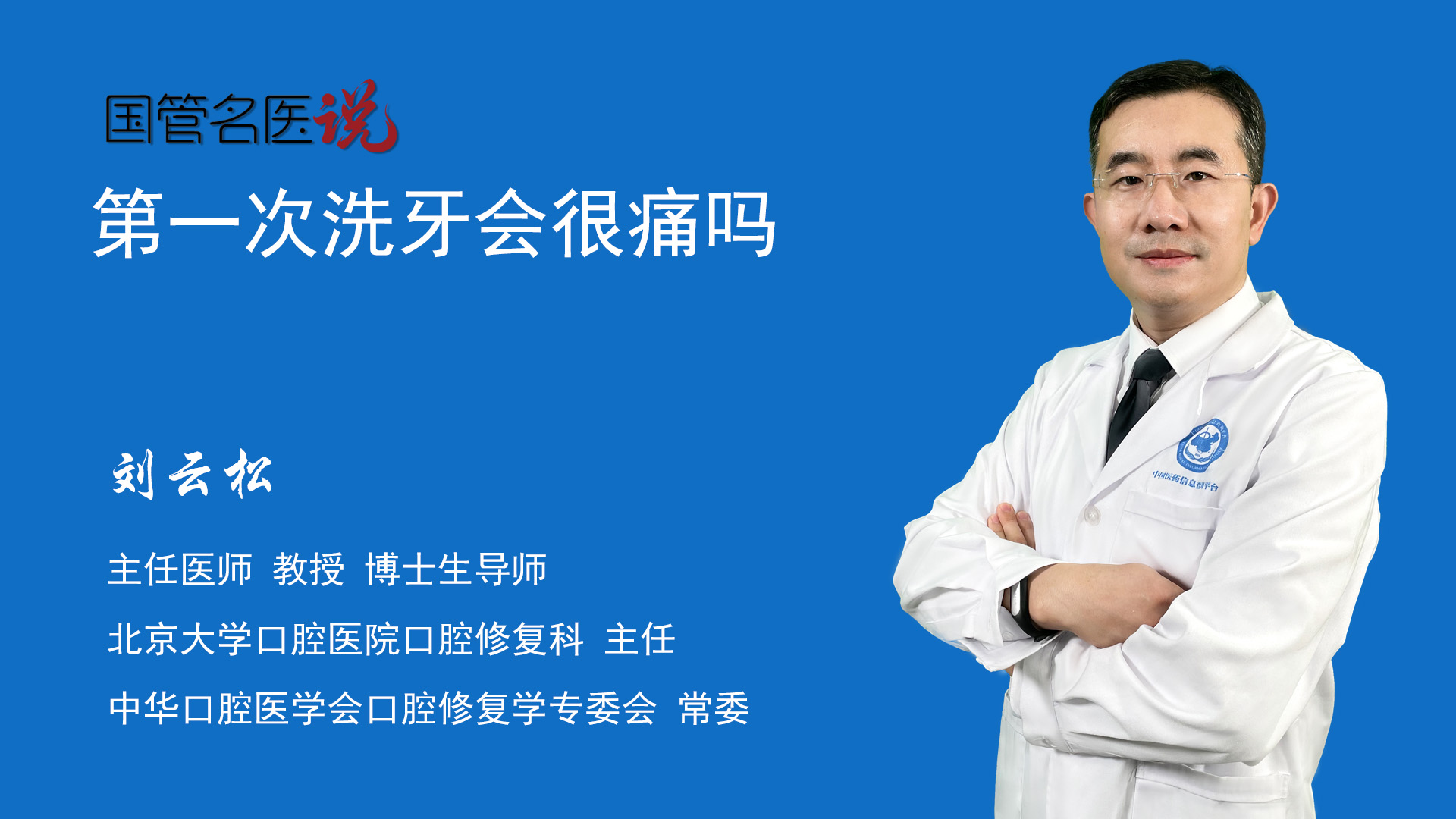 国管名医说

第一次洗牙会很痛吗

刘云松

主任医师 教授 博士生导师

北京大学口腔医院口腔修复科 主任

中华口腔医学会口腔修复学专委会 常委

中国医药信息查询平台